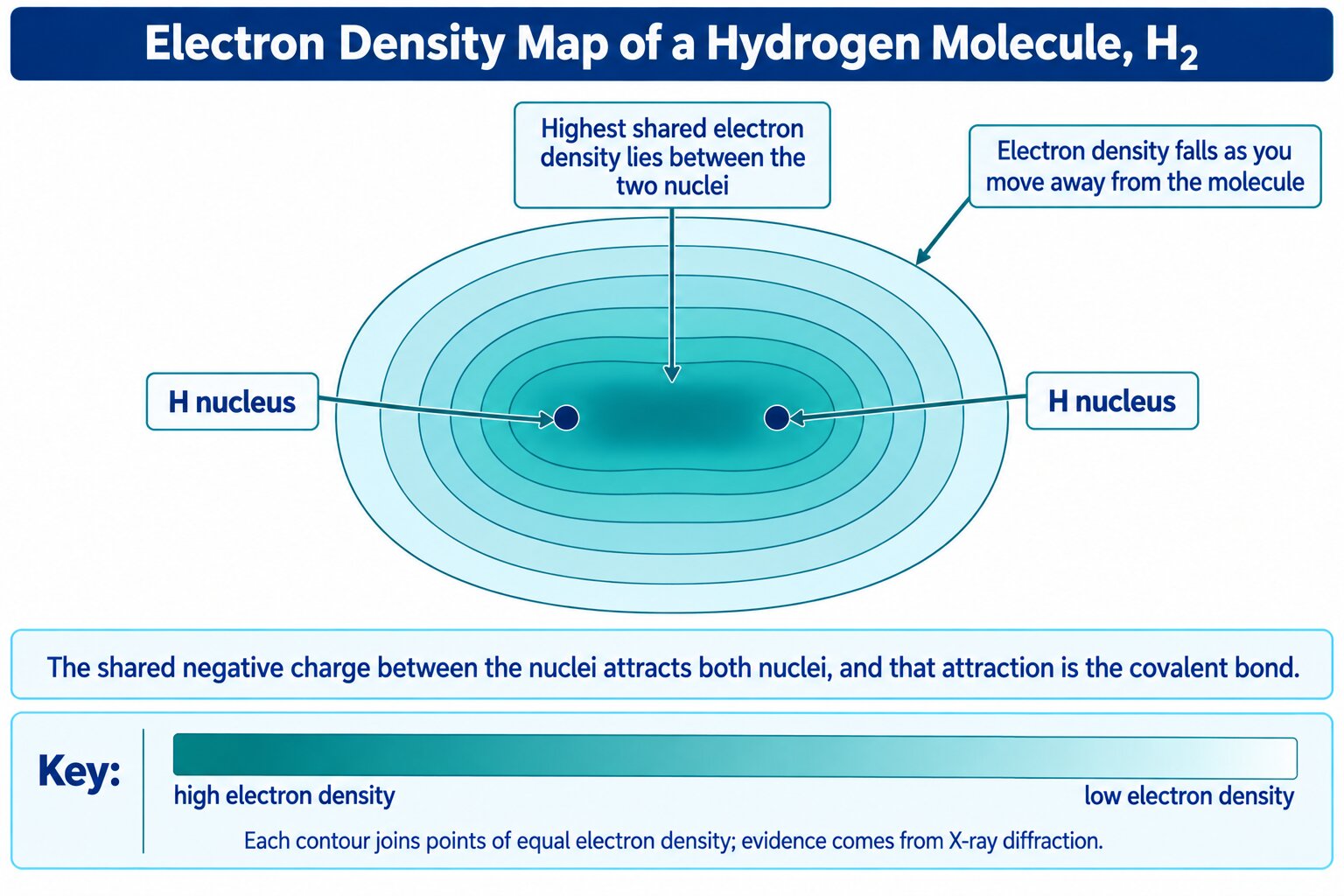 Electron Density Map of a Hydrogen Molecule, $H_2$

Highest shared electron density lies between the two nuclei

Electron density falls as you move away from the molecule

H nucleus

H nucleus

The shared negative charge between the nuclei attracts both nuclei, and that attraction is the covalent bond.

Key:

high electron density

low electron density

Each contour joins points of equal electron density; evidence comes from X-ray diffraction.